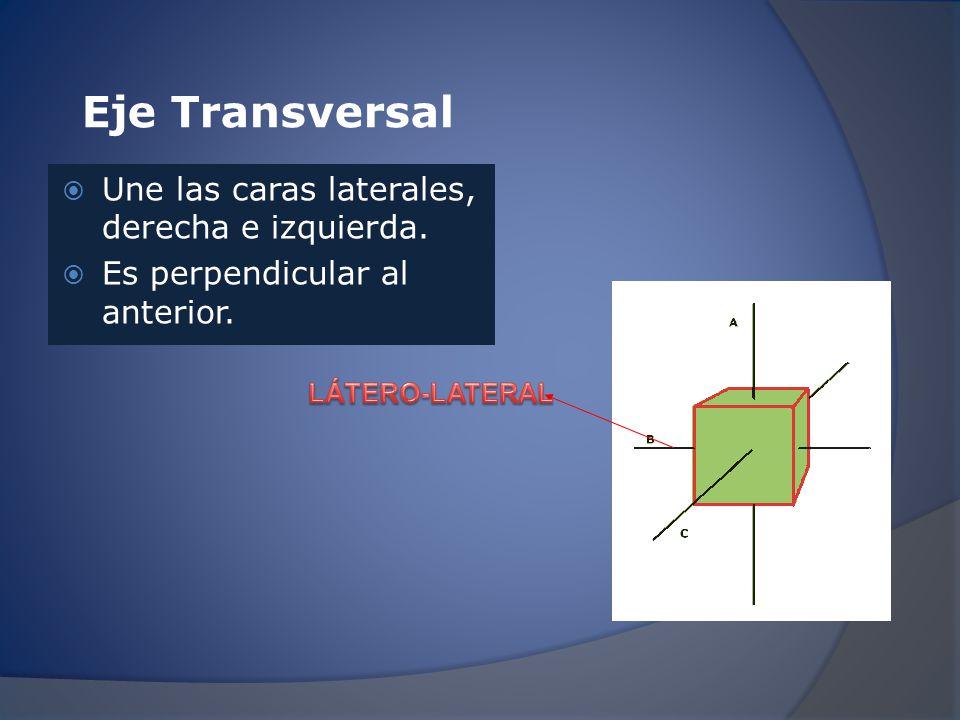 Eje Transversal

Une las caras laterales, derecha e izquierda.

Es perpendicular al anterior.

LÁTERO-LATERAL

A

B

C